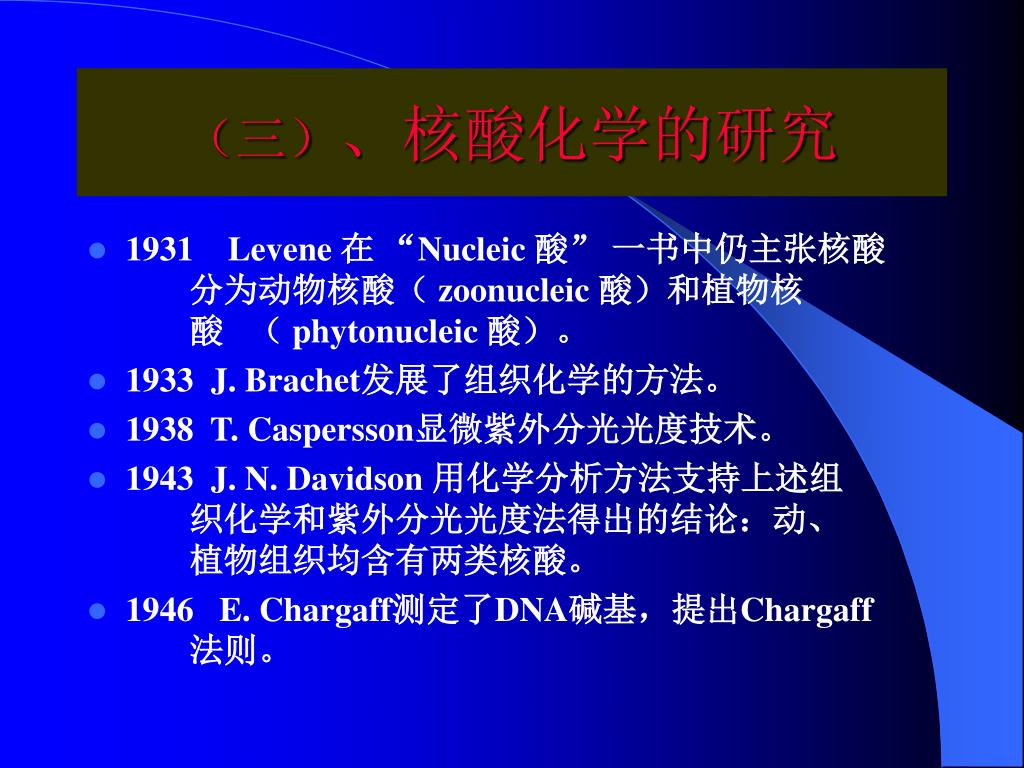 （三）、核酸化学的研究

- 1931　Levene 在 “Nucleic 酸” 一书中仍主张核酸分为动物核酸（ zoonucleic 酸）和植物核酸　（ phytonucleic 酸）。
- 1933  J. Brachet发展了组织化学的方法。
- 1938  T. Caspersson显微紫外分光光度技术。
- 1943  J. N. Davidson 用化学分析方法支持上述组织化学和紫外分光光度法得出的结论：动、植物组织均含有两类核酸。
- 1946   E. Chargaff测定了DNA碱基，提出Chargaff法则。